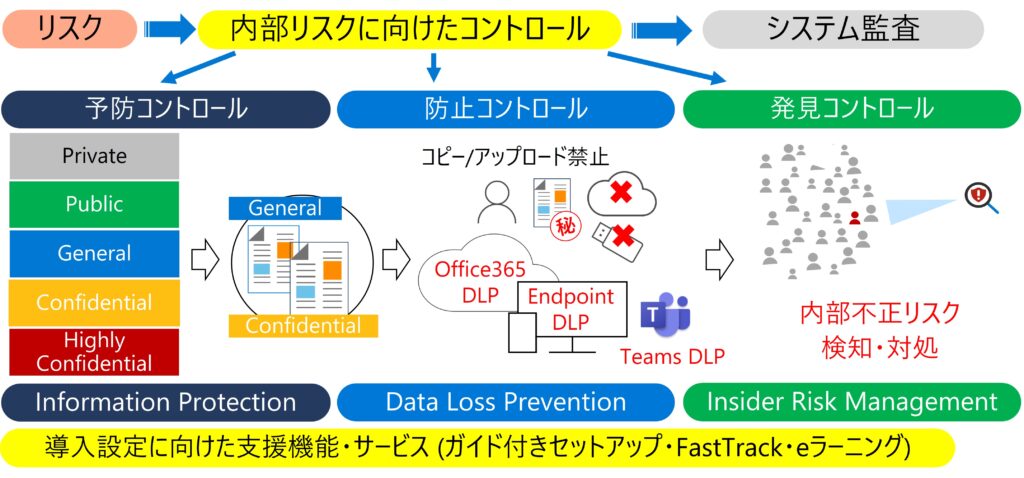 リスク
内部リスクに向けたコントロール
システム監査

予防コントロール
防止コントロール
発見コントロール

Private
Public
General
Confidential
Highly Confidential

General
Confidential

コピー/アップロード禁止
秘
Office365 DLP
Endpoint DLP
Teams DLP

内部不正リスク
検知・対処

Information Protection
Data Loss Prevention
Insider Risk Management

導入設定に向けた支援機能・サービス (ガイド付きセットアップ・FastTrack・eラーニング)